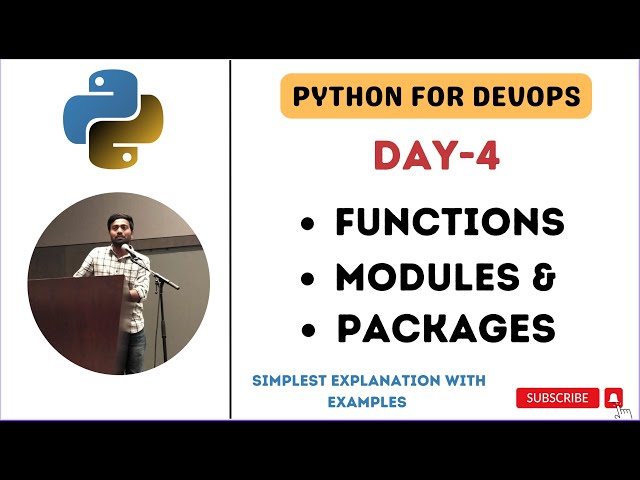 PYTHON FOR DEVOPS

DAY-4

• FUNCTIONS
• MODULES &
• PACKAGES

SIMPLEST EXPLANATION WITH EXAMPLES

SUBSCRIBE